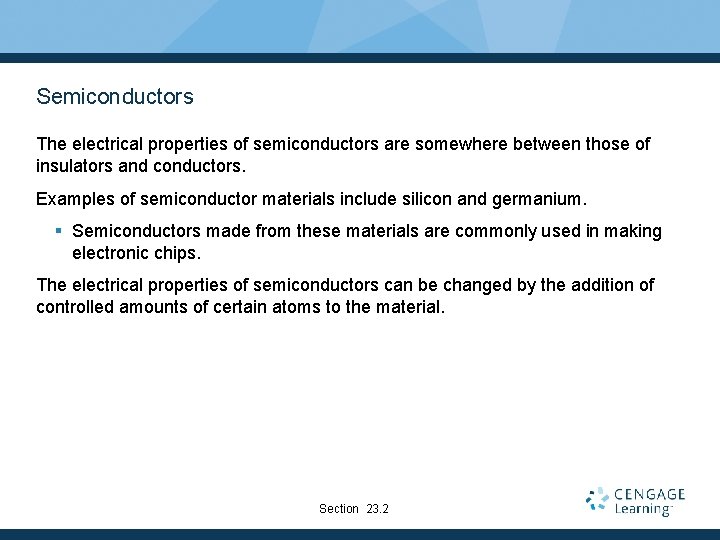 Semiconductors

The electrical properties of semiconductors are somewhere between those of insulators and conductors.

Examples of semiconductor materials include silicon and germanium.

▪ Semiconductors made from these materials are commonly used in making electronic chips.

The electrical properties of semiconductors can be changed by the addition of controlled amounts of certain atoms to the material.

Section 23.2

CENGAGE Learning